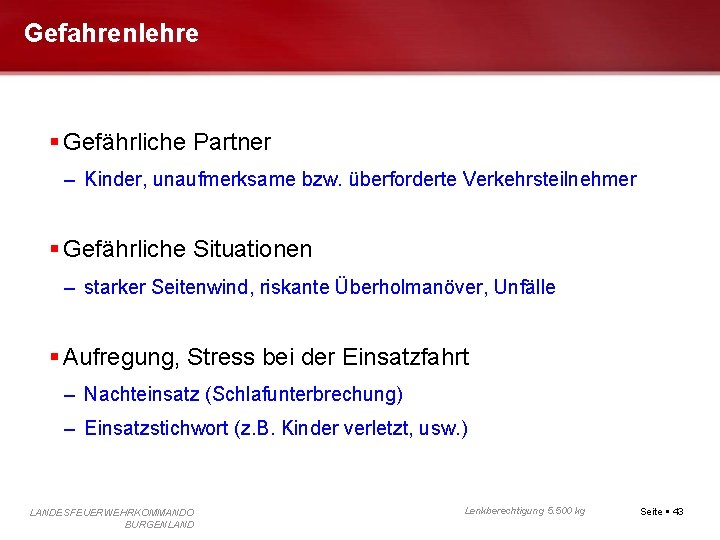 Gefahrenlehre

▪ Gefährliche Partner

– Kinder, unaufmerksame bzw. überforderte Verkehrsteilnehmer

▪ Gefährliche Situationen

– starker Seitenwind, riskante Überholmanöver, Unfälle

▪ Aufregung, Stress bei der Einsatzfahrt

– Nachteinsatz (Schlafunterbrechung)

– Einsatzstichwort (z.B. Kinder verletzt, usw.)

LANDESFEUERWEHRKOMMANDO BURGENLAND

Lenkberechtigung 5.500 kg

Seite ▪ 43